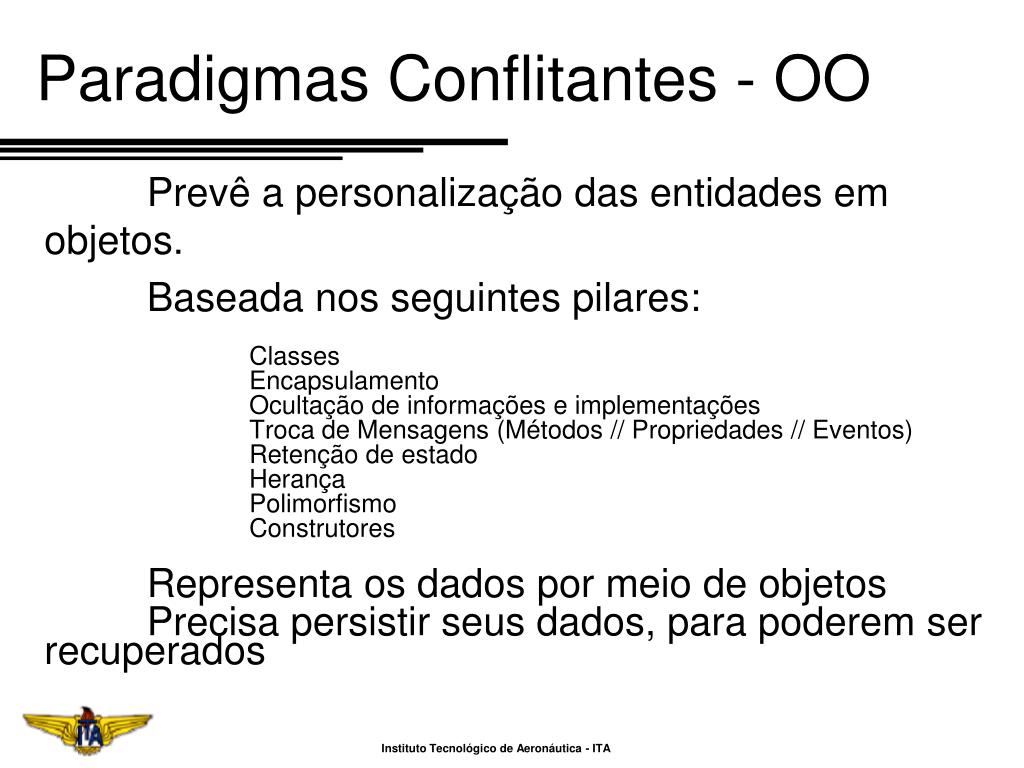 Paradigmas Conflitantes - OO

Prevê a personalização das entidades em objetos.

Baseada nos seguintes pilares:

Classes
Encapsulamento
Ocultação de informações e implementações
Troca de Mensagens (Métodos // Propriedades // Eventos)
Retenção de estado
Herança
Polimorfismo
Construtores

Representa os dados por meio de objetos

Precisa persistir seus dados, para poderem ser recuperados

ITA

Instituto Tecnológico de Aeronáutica - ITA